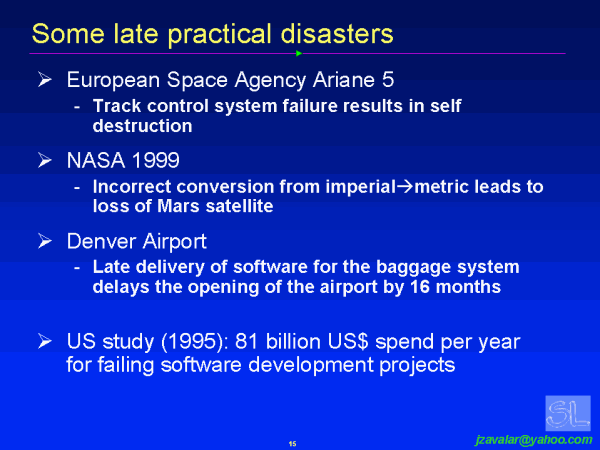 Some late practical disasters

➢ European Space Agency Ariane 5

- Track control system failure results in self destruction

➢ NASA 1999

- Incorrect conversion from imperial→metric leads to loss of Mars satellite

➢ Denver Airport

- Late delivery of software for the baggage system delays the opening of the airport by 16 months

➢ US study (1995): 81 billion US$ spend per year for failing software development projects

SL

15

jzavalar@yahoo.com